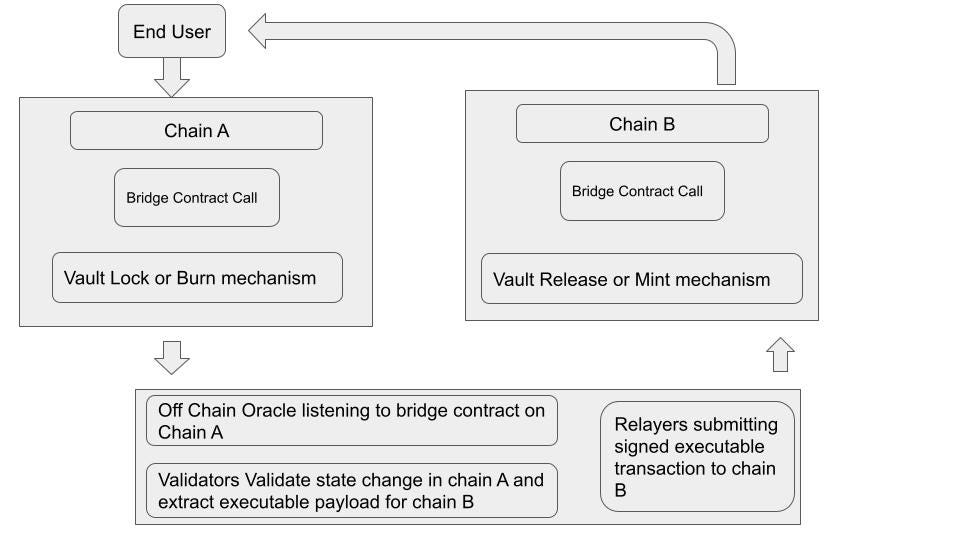 End User

Chain A

Bridge Contract Call

Vault Lock or Burn mechanism

Chain B

Bridge Contract Call

Vault Release or Mint mechanism

Off Chain Oracle listening to bridge contract on Chain A

Validators Validate state change in chain A and extract executable payload for chain B

Relayers submitting signed executable transaction to chain B